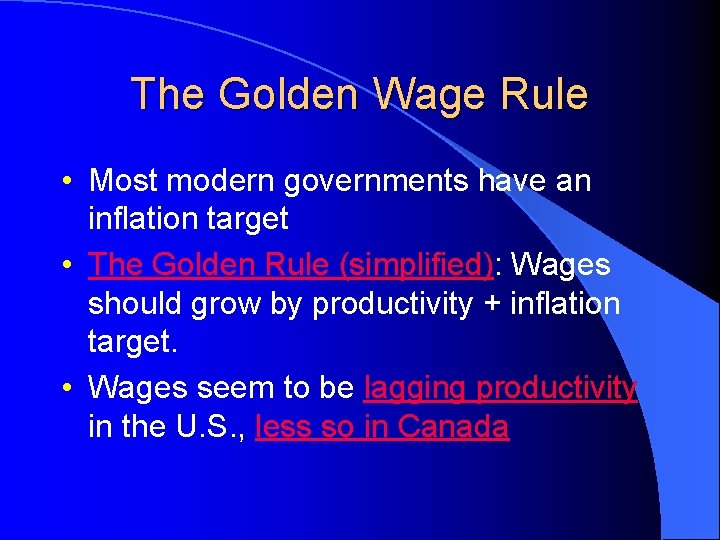 The Golden Wage Rule

• Most modern governments have an inflation target

• The Golden Rule (simplified): Wages should grow by productivity + inflation target.

• Wages seem to be lagging productivity in the U.S., less so in Canada